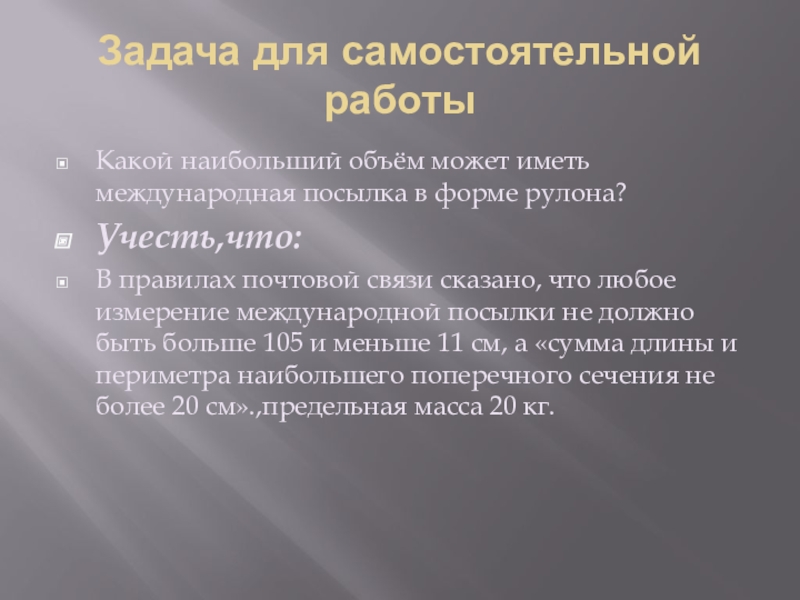 Задача для самостоятельной работы

Какой наибольший объём может иметь международная посылка в форме рулона?

Учесть,что:

В правилах почтовой связи сказано, что любое измерение международной посылки не должно быть больше 105 и меньше 11 см, а «сумма длины и периметра наибольшего поперечного сечения не более 20 см».,предельная масса 20 кг.